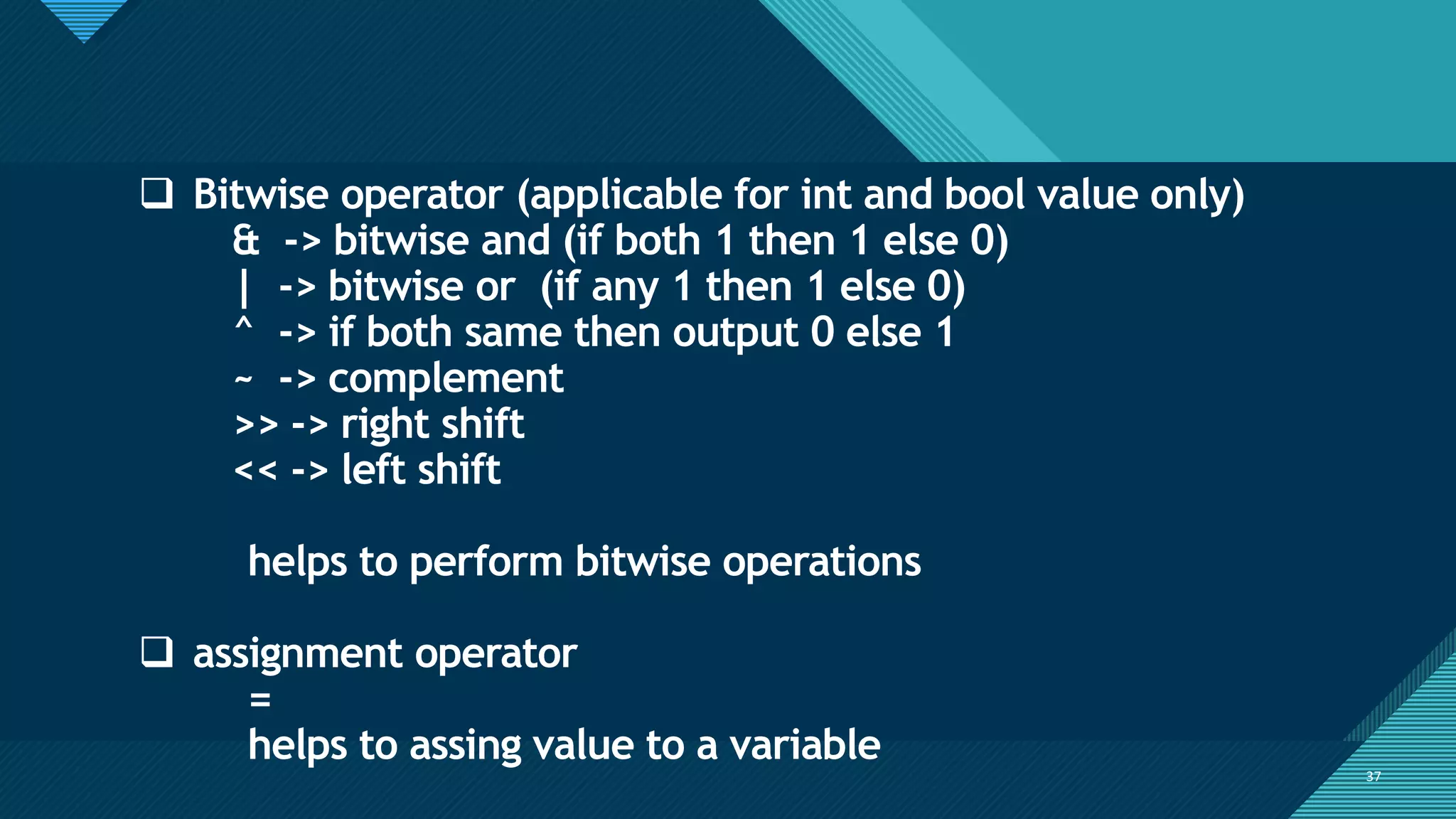 ❑ Bitwise operator (applicable for int and bool value only)
& -> bitwise and (if both 1 then 1 else 0)
| -> bitwise or (if any 1 then 1 else 0)
^ -> if both same then output 0 else 1
~ -> complement
>> -> right shift
<< -> left shift

helps to perform bitwise operations

❑ assignment operator
=
helps to assing value to a variable

37